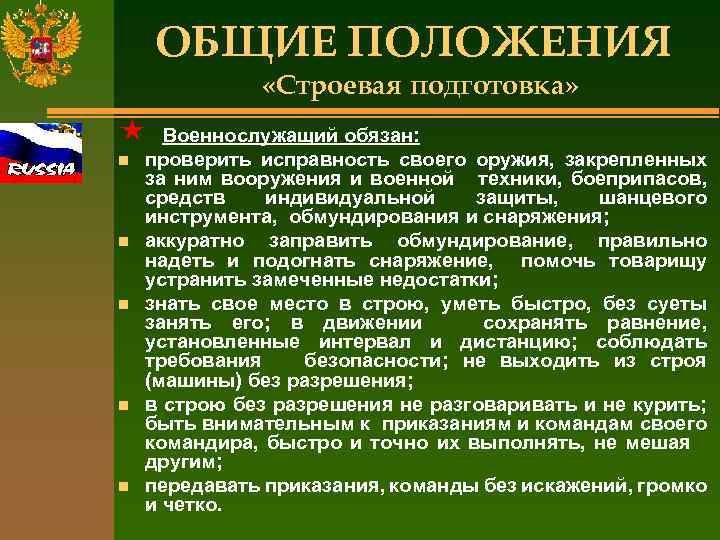 ОБЩИЕ ПОЛОЖЕНИЯ
«Строевая подготовка»

RUSSIA

Военнослужащий обязан:

проверить исправность своего оружия, закрепленных за ним вооружения и военной техники, боеприпасов, средств индивидуальной защиты, шанцевого инструмента, обмундирования и снаряжения;

аккуратно заправить обмундирование, правильно надеть и подогнать снаряжение, помочь товарищу устранить замеченные недостатки;

знать свое место в строю, уметь быстро, без суеты занять его; в движении сохранять равнение, установленные интервал и дистанцию; соблюдать требования безопасности; не выходить из строя (машины) без разрешения;

в строю без разрешения не разговаривать и не курить; быть внимательным к приказаниям и командам своего командира, быстро и точно их выполнять, не мешая другим;

передавать приказания, команды без искажений, громко и четко.